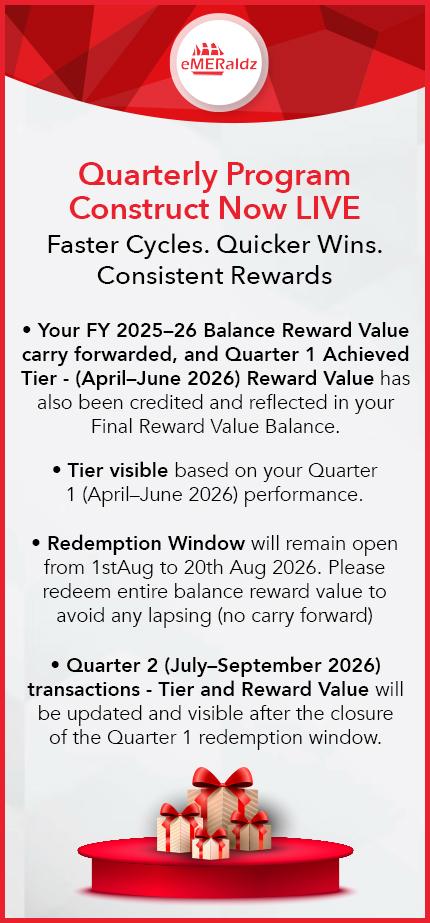 eMERaldz

Quarterly Program Construct Now LIVE

Faster Cycles. Quicker Wins. Consistent Rewards

• Your FY 2025–26 Balance Reward Value carry forwarded, and Quarter 1 Achieved Tier - (April–June 2026) Reward Value has also been credited and reflected in your Final Reward Value Balance.

• Tier visible based on your Quarter 1 (April–June 2026) performance.

• Redemption Window will remain open from 1stAug to 20th Aug 2026. Please redeem entire balance reward value to avoid any lapsing (no carry forward)

• Quarter 2 (July–September 2026) transactions - Tier and Reward Value will be updated and visible after the closure of the Quarter 1 redemption window.